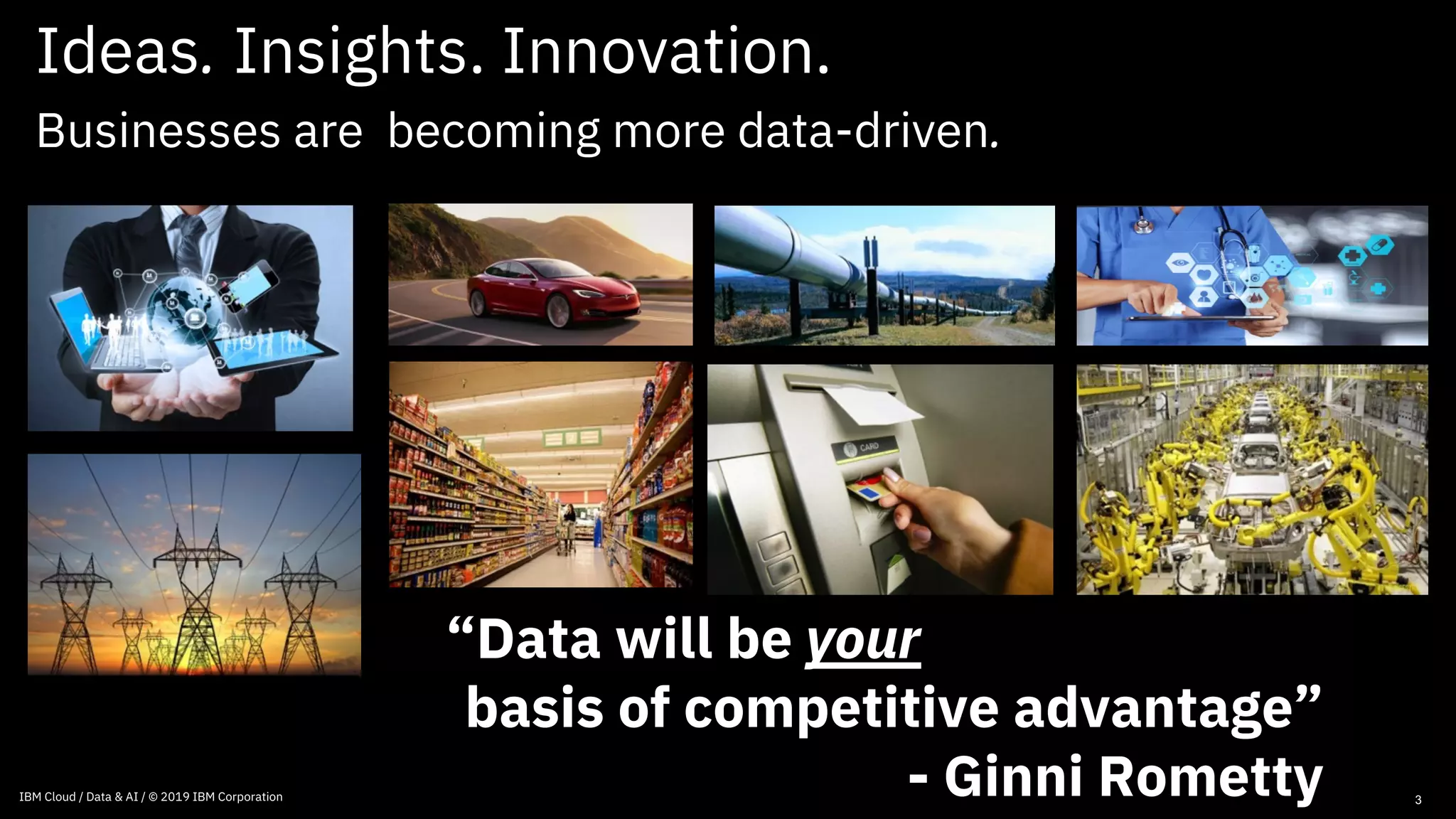 Ideas. Insights. Innovation.

Businesses are  becoming more data-driven.

CARD

“Data will be your basis of competitive advantage”
- Ginni Rometty

IBM Cloud / Data & AI / © 2019 IBM Corporation

3